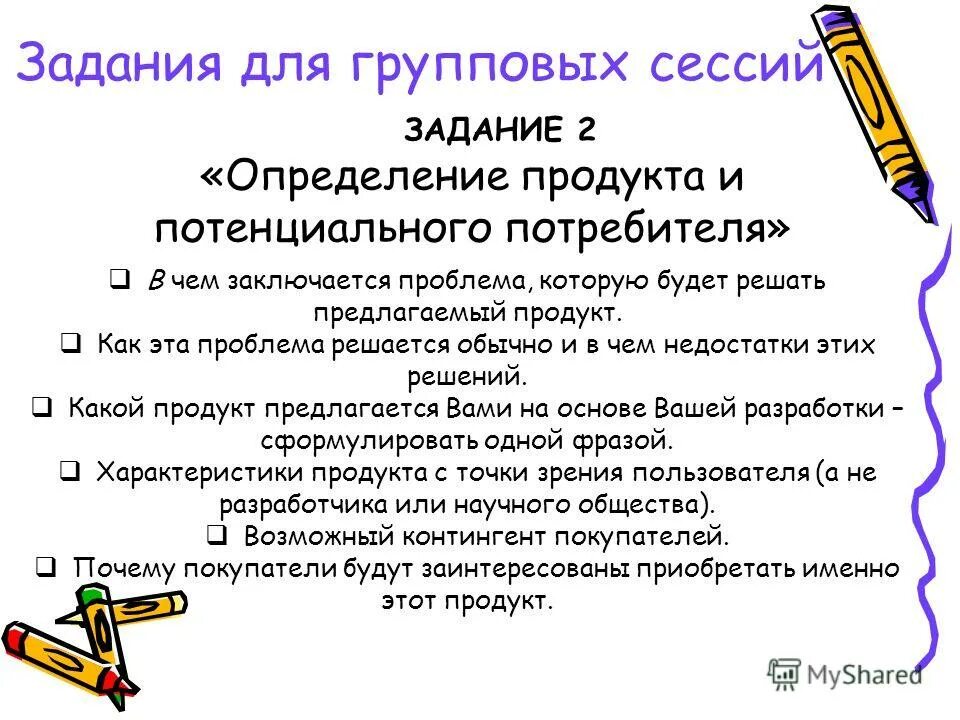 Задания для групповых сессий

ЗАДАНИЕ 2

«Определение продукта и потенциального потребителя»

❑ В чем заключается проблема, которую будет решать предлагаемый продукт.

❑ Как эта проблема решается обычно и в чем недостатки этих решений.

❑ Какой продукт предлагается Вами на основе Вашей разработки – сформулировать одной фразой.

❑ Характеристики продукта с точки зрения пользователя (а не разработчика или научного общества).

❑ Возможный контингент покупателей.

❑ Почему покупатели будут заинтересованы приобретать именно этот продукт.

MyShared